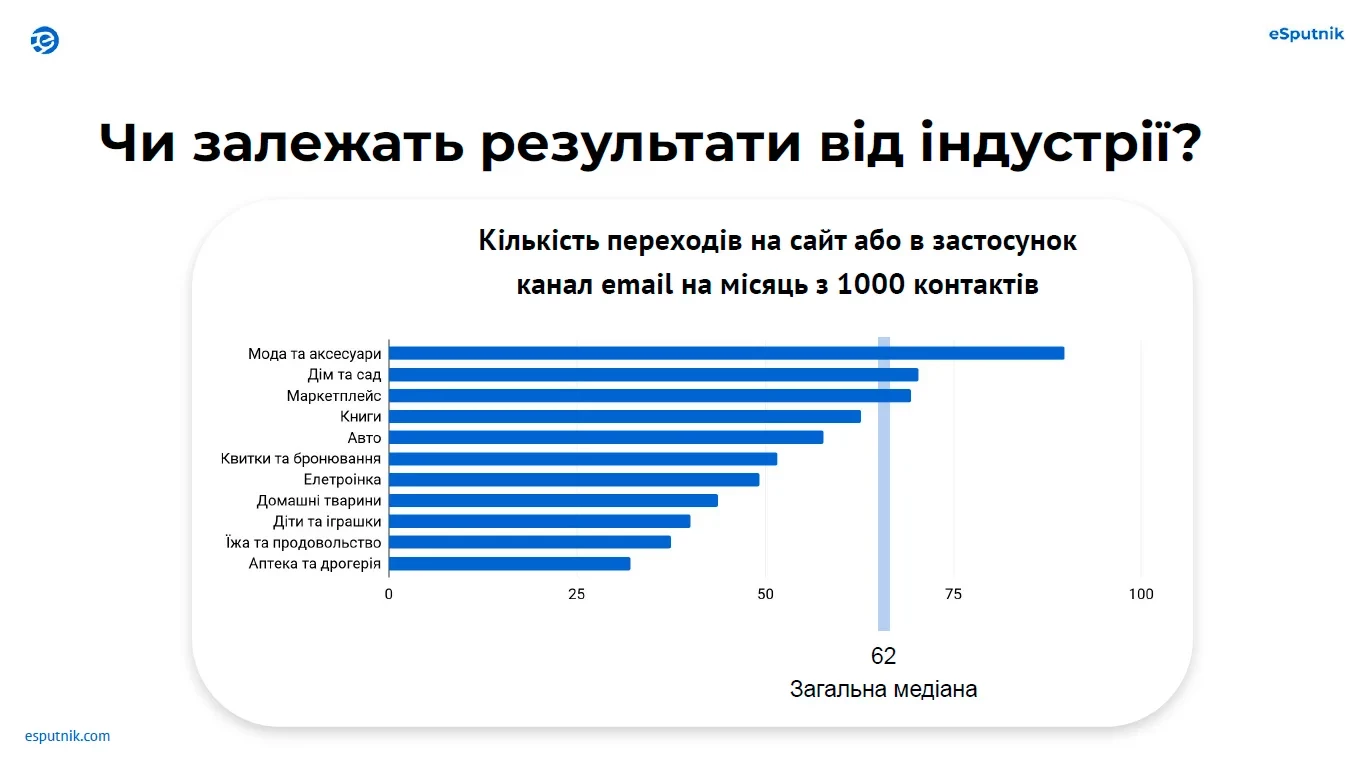 eSputnik

Чи залежать результати від індустрії?

Кількість переходів на сайт або в застосунок канал email на місяць з 1000 контактів

Мода та аксесуари
Дім та сад
Маркетплейс
Книги
Авто
Квитки та бронювання
Елетроінка
Домашні тварини
Діти та іграшки
Їжа та продовольство
Аптека та дрогерія

0
25
50
75
100

62
Загальна медіана

esputnik.com